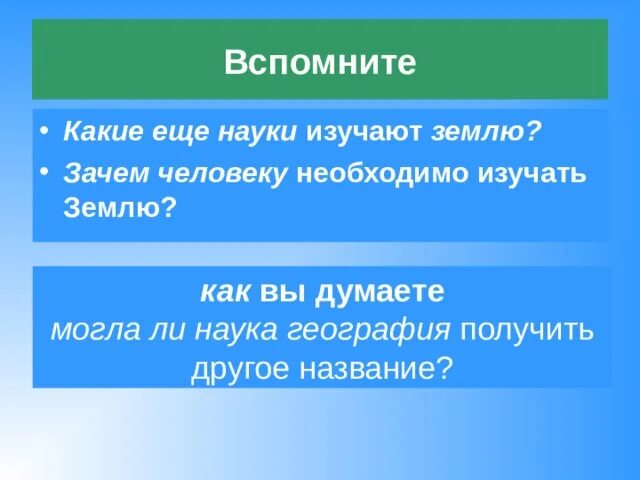 Вспомните

• Какие еще науки изучают землю?
• Зачем человеку необходимо изучать Землю?

как вы думаете
могла ли наука география получить другое название?